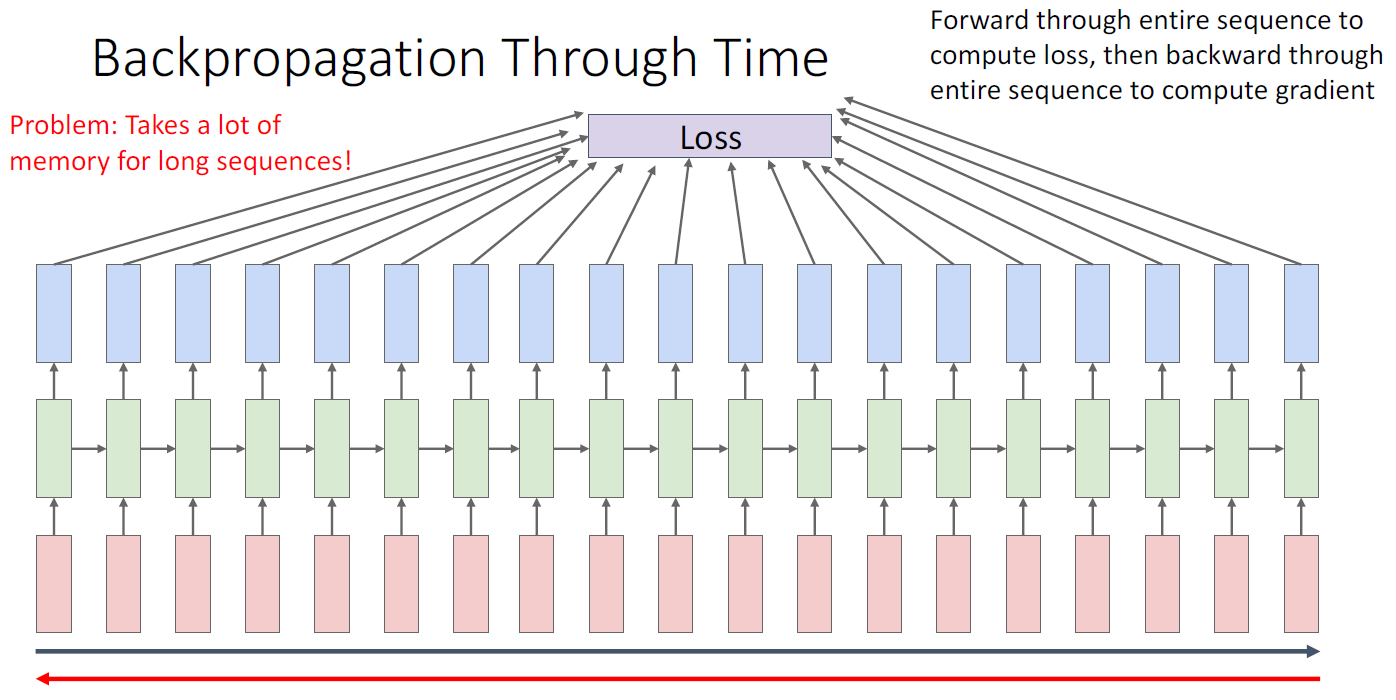 Backpropagation Through Time

Forward through entire sequence to compute loss, then backward through entire sequence to compute gradient

Problem: Takes a lot of memory for long sequences!

Loss